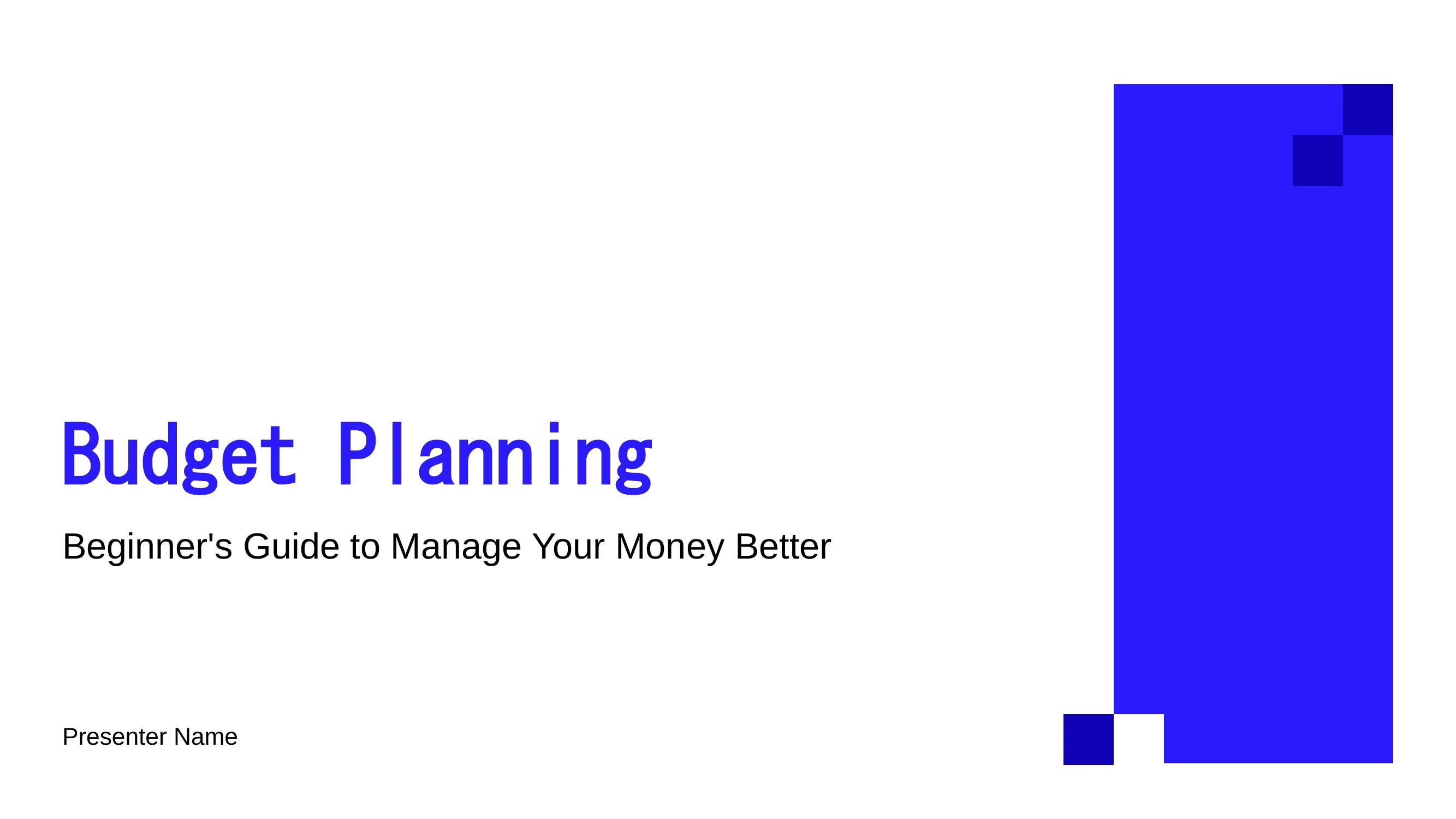 Budget Planning

Beginner's Guide to Manage Your Money Better

Presenter Name